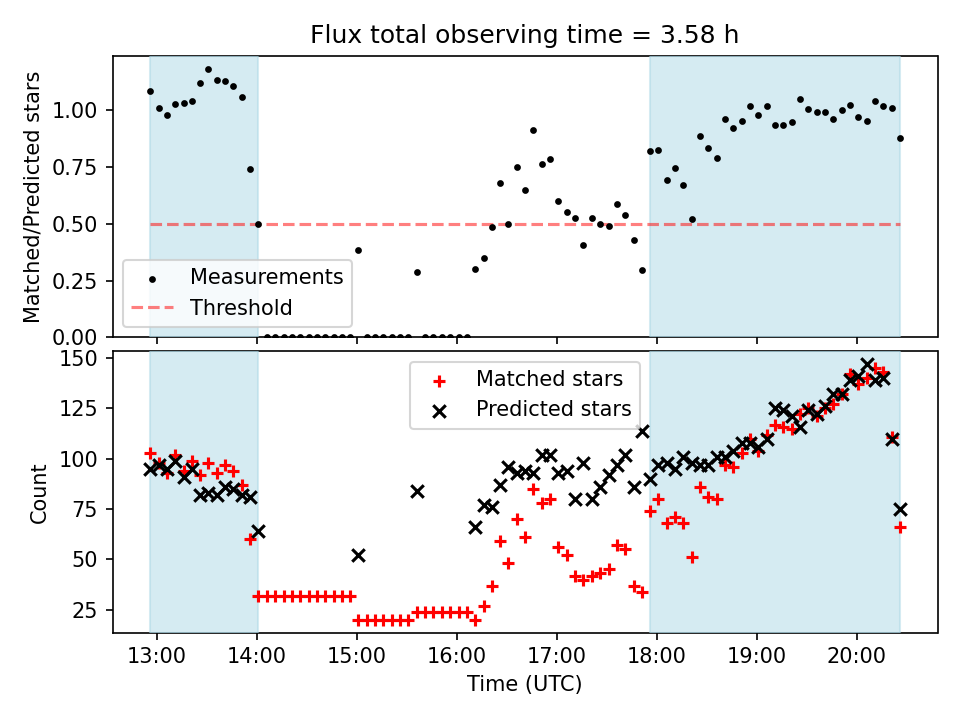 Flux total observing time = 3.58 h

Matched/Predicted stars

1.00
0.75
0.50
0.25
0.00

Measurements
Threshold

Count

150
125
100
75
50
25

Matched stars
Predicted stars

13:00
14:00
15:00
16:00
17:00
18:00
19:00
20:00

Time (UTC)